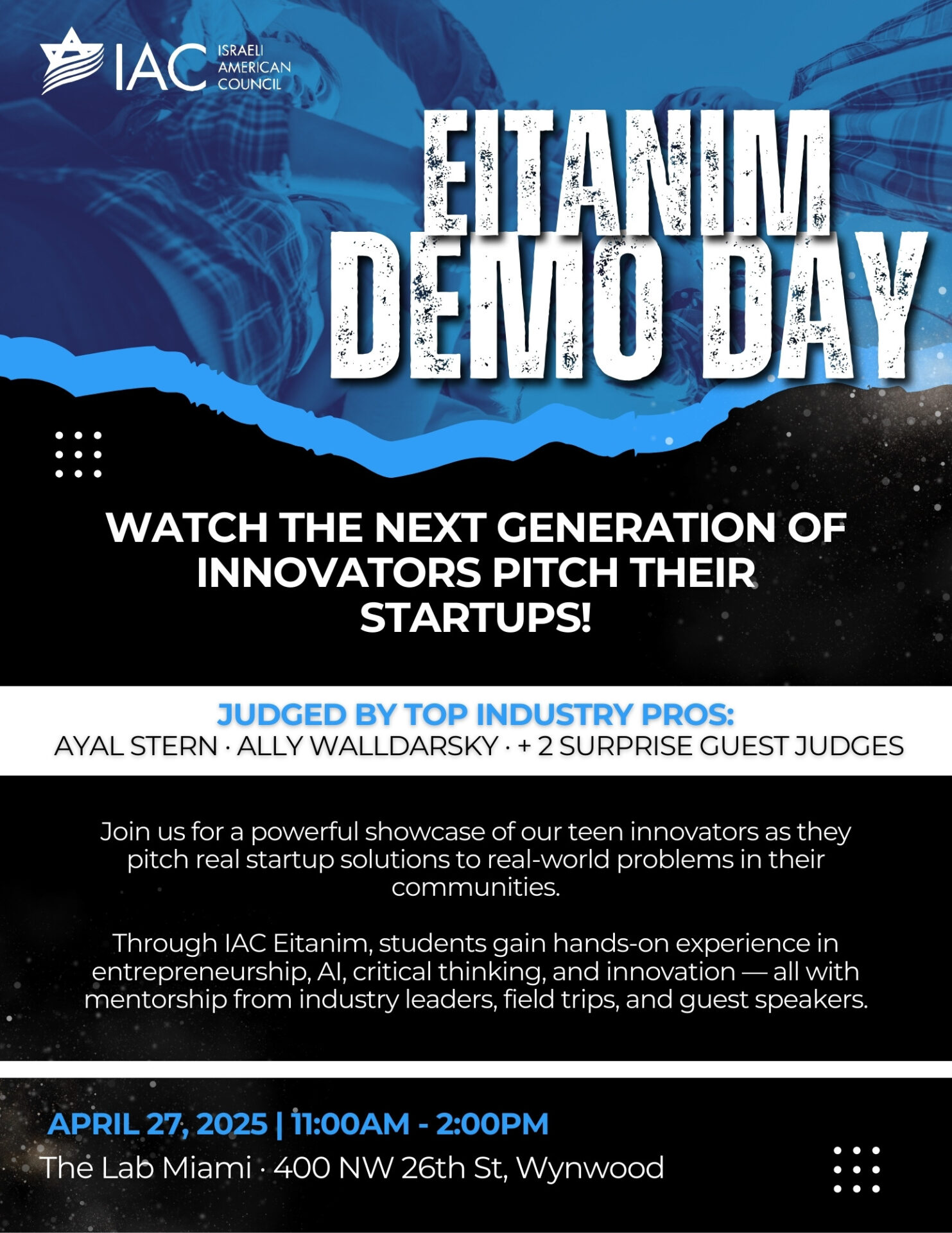 IAC ISRAELI AMERICAN COUNCIL

EITANIM DEMO DAY

WATCH THE NEXT GENERATION OF INNOVATORS PITCH THEIR STARTUPS!

JUDGED BY TOP INDUSTRY PROS:
AYAL STERN · ALLY WALLDARSKY · + 2 SURPRISE GUEST JUDGES

Join us for a powerful showcase of our teen innovators as they pitch real startup solutions to real-world problems in their communities.

Through IAC Eitanim, students gain hands-on experience in entrepreneurship, AI, critical thinking, and innovation — all with mentorship from industry leaders, field trips, and guest speakers.

APRIL 27, 2025 | 11:00AM - 2:00PM
The Lab Miami · 400 NW 26th St, Wynwood